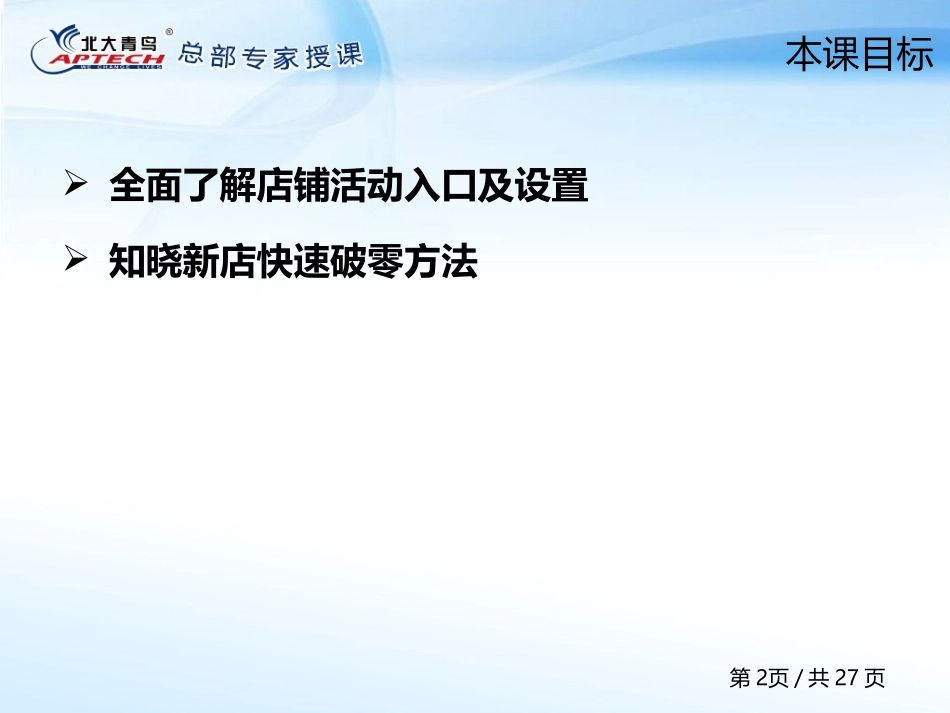 北大青鸟®
APTECH
WE CHANGE LIVES
总部专家授课

本课目标

➢ 全面了解店铺活动入口及设置

➢ 知晓新店快速破零方法

第 2页 / 共 27 页